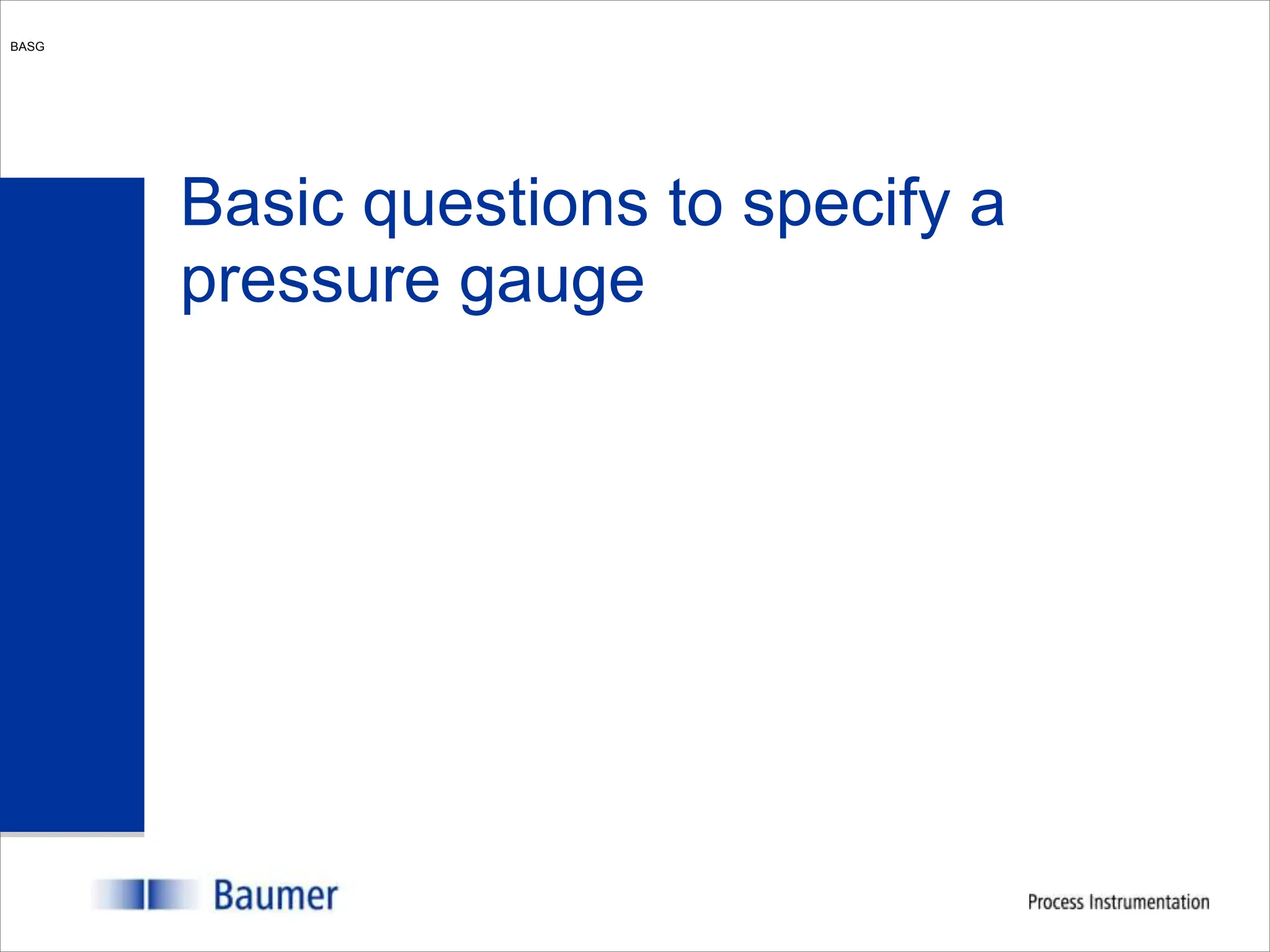 BASG

Basic questions to specify a pressure gauge

Baumer

Process Instrumentation